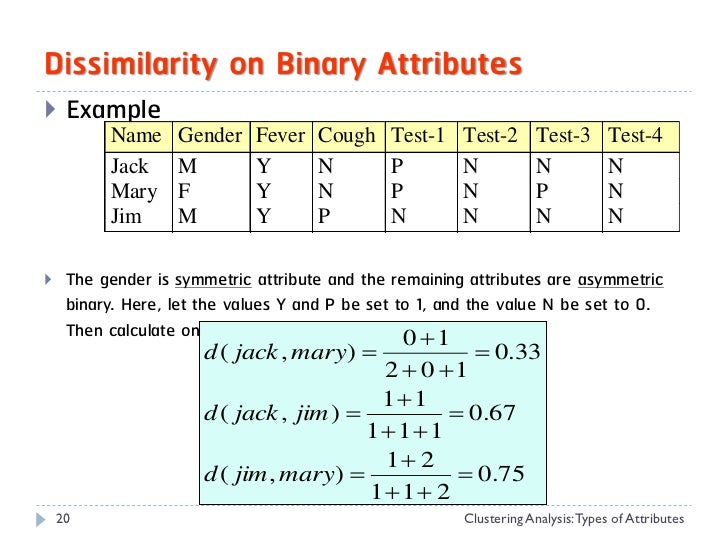 Dissimilarity on Binary Attributes

Example

| Name | Gender | Fever | Cough | Test-1 | Test-2 | Test-3 | Test-4 |
|---|---|---|---|---|---|---|---|
| Jack | M | Y | N | P | N | N | N |
| Mary | F | Y | N | P | N | P | N |
| Jim | M | Y | P | N | N | N | N |

The gender is symmetric attribute and the remaining attributes are asymmetric binary. Here, let the values Y and P be set to 1, and the value N be set to 0. Then calculate on

$d(jack, mary) = \frac{0+1}{2+0+1} = 0.33$

$d(jack, jim) = \frac{1+1}{1+1+1} = 0.67$

$d(jim, mary) = \frac{1+2}{1+1+2} = 0.75$

20

Clustering Analysis: Types of Attributes